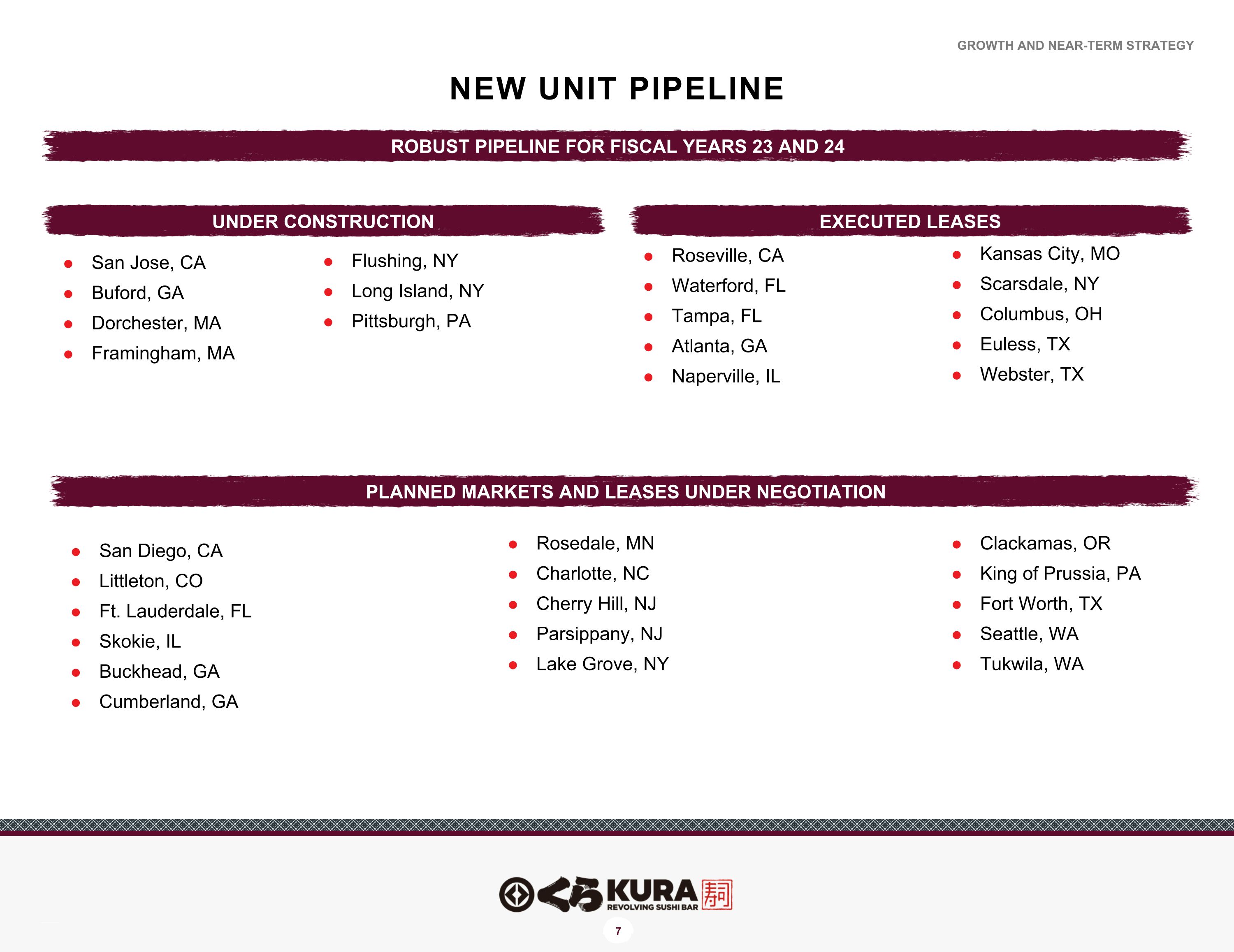 GROWTH AND NEAR-TERM STRATEGY

NEW UNIT PIPELINE

ROBUST PIPELINE FOR FISCAL YEARS 23 AND 24

UNDER CONSTRUCTION

- San Jose, CA
- Buford, GA
- Dorchester, MA
- Framingham, MA

- Flushing, NY
- Long Island, NY
- Pittsburgh, PA

EXECUTED LEASES

- Roseville, CA
- Waterford, FL
- Tampa, FL
- Atlanta, GA
- Naperville, IL

- Kansas City, MO
- Scarsdale, NY
- Columbus, OH
- Euless, TX
- Webster, TX

PLANNED MARKETS AND LEASES UNDER NEGOTIATION

- San Diego, CA
- Littleton, CO
- Ft. Lauderdale, FL
- Skokie, IL
- Buckhead, GA
- Cumberland, GA

- Rosedale, MN
- Charlotte, NC
- Cherry Hill, NJ
- Parsippany, NJ
- Lake Grove, NY

- Clackamas, OR
- King of Prussia, PA
- Fort Worth, TX
- Seattle, WA
- Tukwila, WA

くら KURA 寿司
REVOLVING SUSHI BAR

7